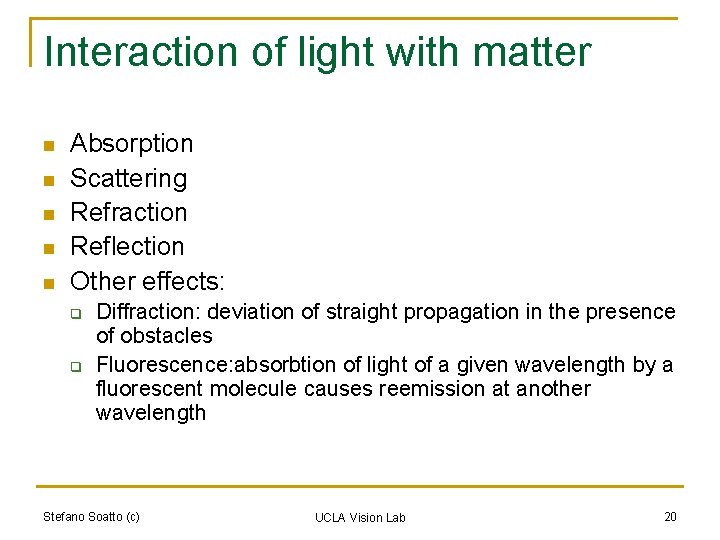 Interaction of light with matter

- Absorption
- Scattering
- Refraction
- Reflection
- Other effects:
  - Diffraction: deviation of straight propagation in the presence of obstacles
  - Fluorescence:absorbtion of light of a given wavelength by a fluorescent molecule causes reemission at another wavelength

Stefano Soatto (c) UCLA Vision Lab 20